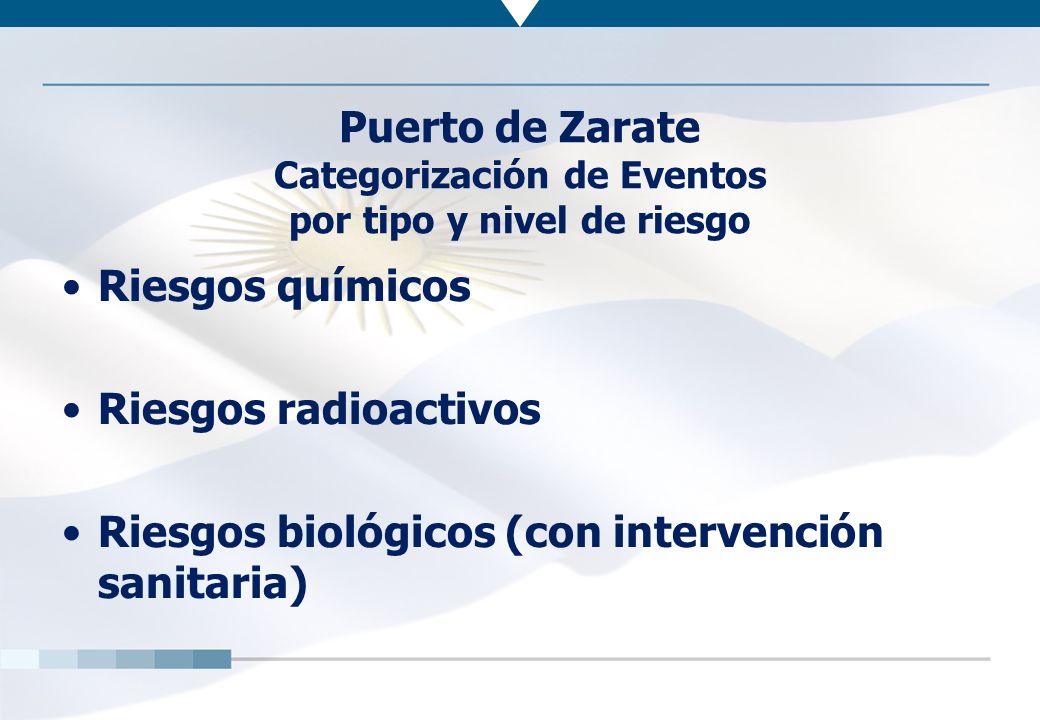 Puerto de Zarate
Categorización de Eventos
por tipo y nivel de riesgo

• Riesgos químicos

• Riesgos radioactivos

• Riesgos biológicos (con intervención sanitaria)